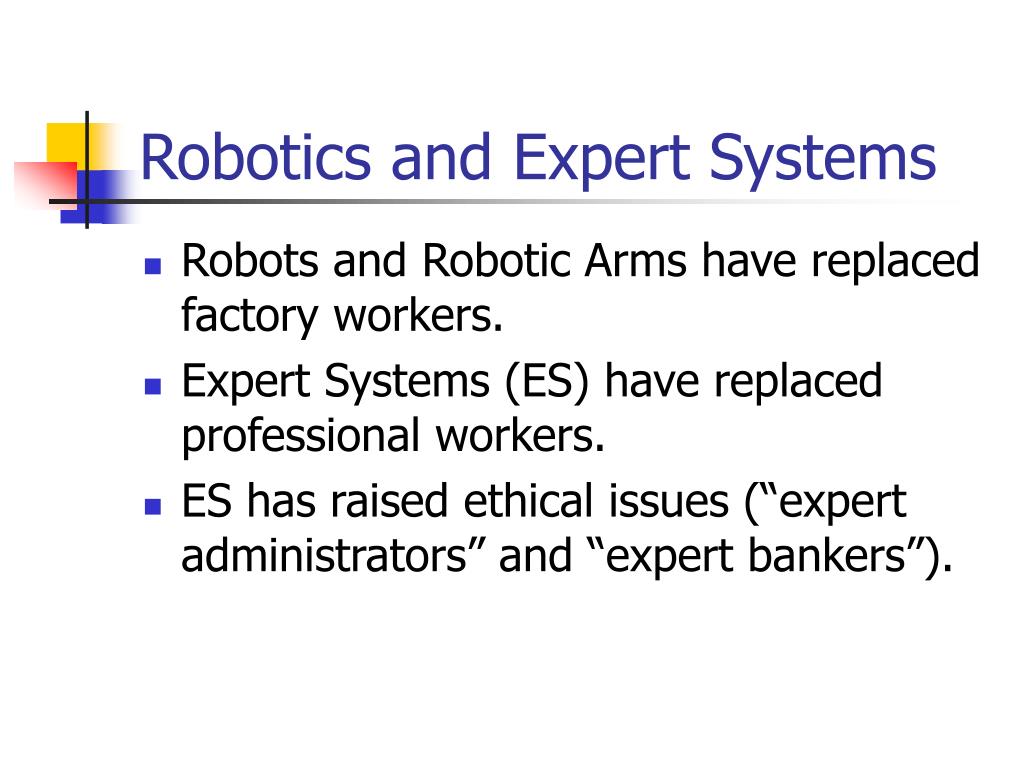 Robotics and Expert Systems

- Robots and Robotic Arms have replaced factory workers.
- Expert Systems (ES) have replaced professional workers.
- ES has raised ethical issues (“expert administrators” and “expert bankers”).